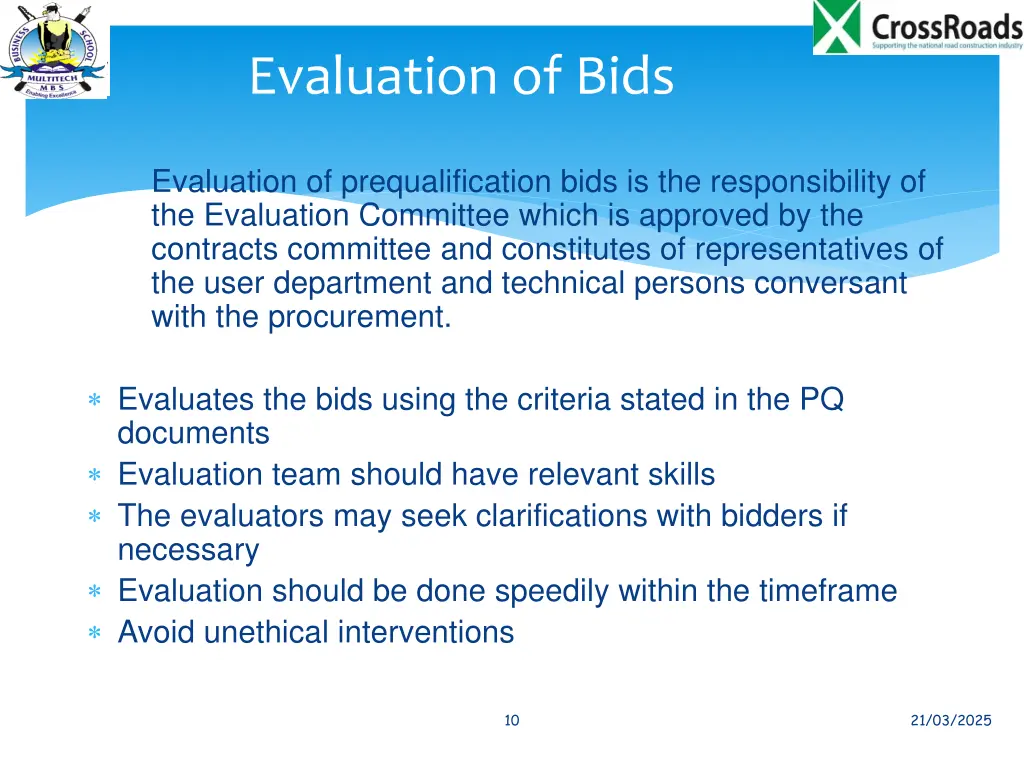 BUSINESS SCHOOL
MULTITECH
M B S
Enabling Excellence

CrossRoads
Supporting the national road construction industry

Evaluation of Bids

Evaluation of prequalification bids is the responsibility of the Evaluation Committee which is approved by the contracts committee and constitutes of representatives of the user department and technical persons conversant with the procurement.

∗ Evaluates the bids using the criteria stated in the PQ documents
∗ Evaluation team should have relevant skills
∗ The evaluators may seek clarifications with bidders if necessary
∗ Evaluation should be done speedily within the timeframe
∗ Avoid unethical interventions

10

21/03/2025